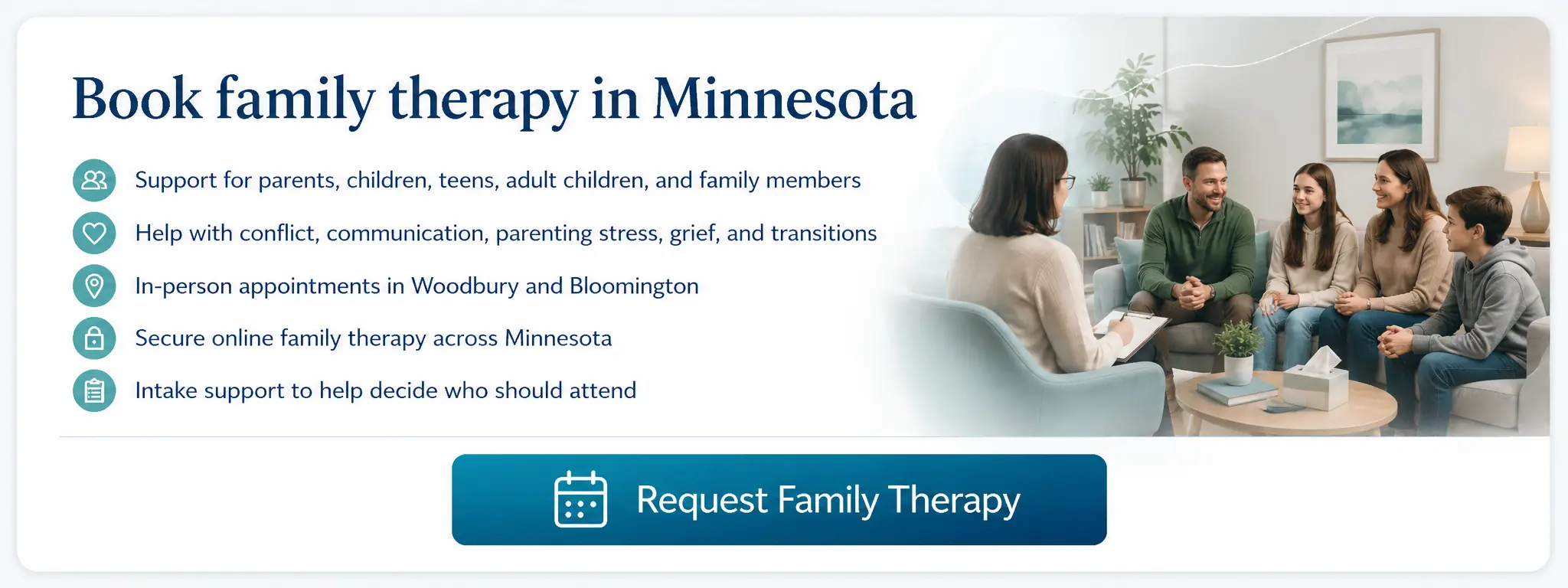 Book family therapy in Minnesota

Support for parents, children, teens, adult children, and family members

Help with conflict, communication, parenting stress, grief, and transitions

In-person appointments in Woodbury and Bloomington

Secure online family therapy across Minnesota

Intake support to help decide who should attend

Request Family Therapy